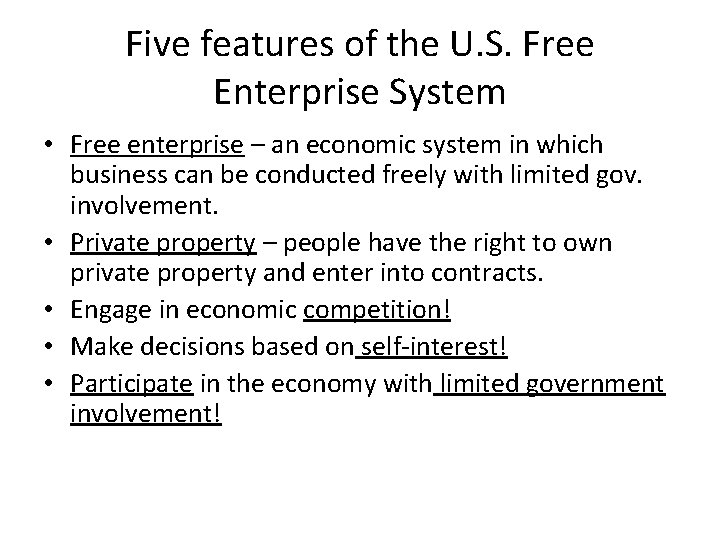 Five features of the U.S. Free Enterprise System

• Free enterprise – an economic system in which business can be conducted freely with limited gov. involvement.
• Private property – people have the right to own private property and enter into contracts.
• Engage in economic competition!
• Make decisions based on self-interest!
• Participate in the economy with limited government involvement!